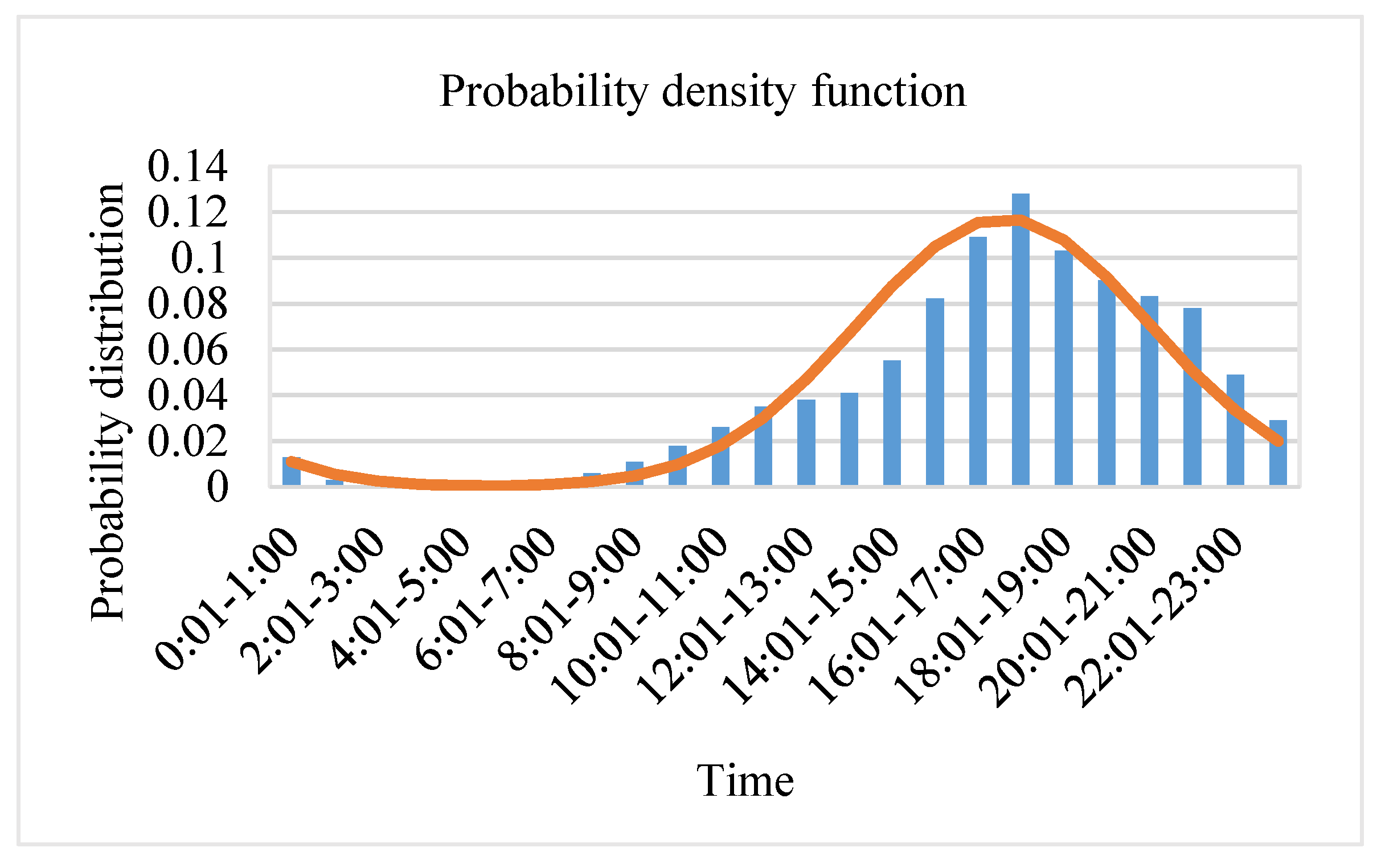 Probability density function

Probability distribution

0.14
0.12
0.1
0.08
0.06
0.04
0.02
0

0:01-1:00
2:01-3:00
4:01-5:00
6:01-7:00
8:01-9:00
10:01-11:00
12:01-13:00
14:01-15:00
16:01-17:00
18:01-19:00
20:01-21:00
22:01-23:00

Time